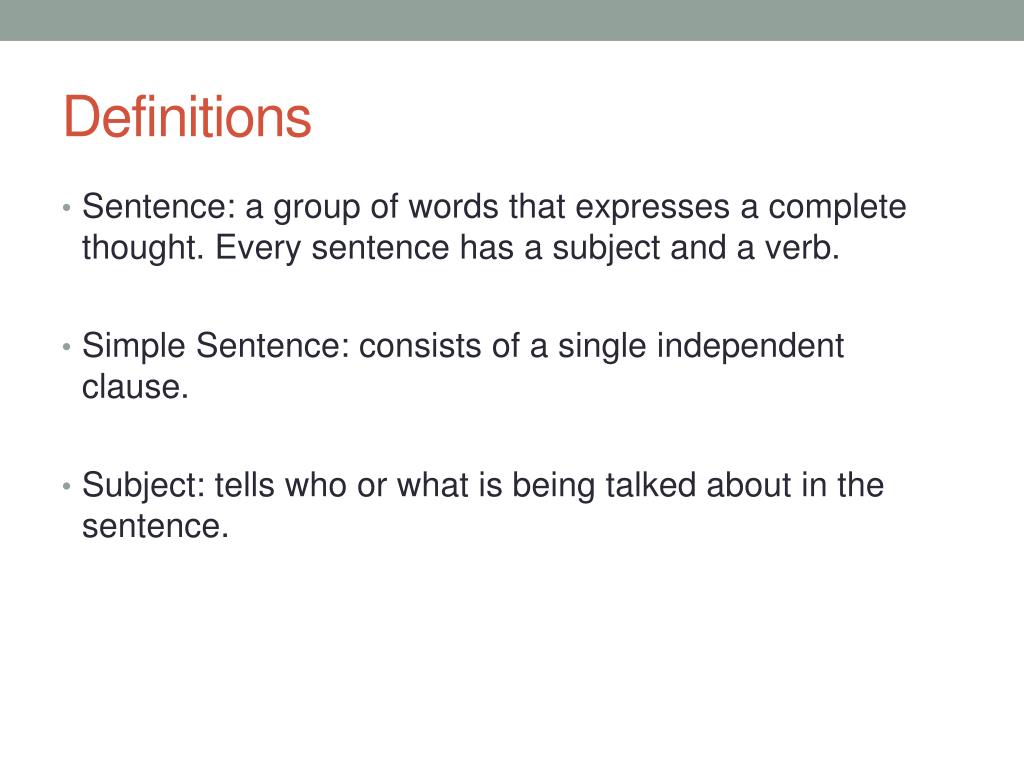 Definitions

• Sentence: a group of words that expresses a complete thought. Every sentence has a subject and a verb.

• Simple Sentence: consists of a single independent clause.

• Subject: tells who or what is being talked about in the sentence.